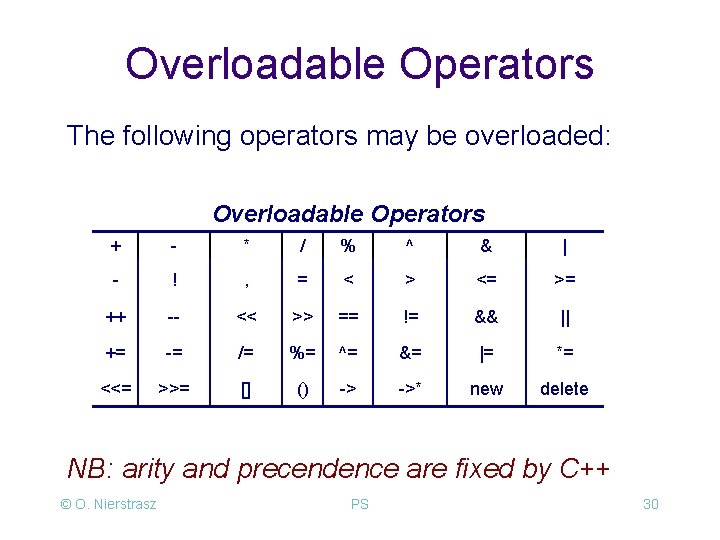 Overloadable Operators

The following operators may be overloaded:

Overloadable Operators

| + | - | * | / | % | ^ | & | \| |
|---|---|---|---|---|---|---|---|
| - | ! | , | = | < | > | <= | >= |
| ++ | -- | << | >> | == | != | && | \|\| |
| += | -= | /= | %= | ^= | &= | \|= | *= |
| <<= | >>= | [] | () | -> | ->* | new | delete |

NB: arity and precendence are fixed by C++

© O. Nierstrasz PS 30